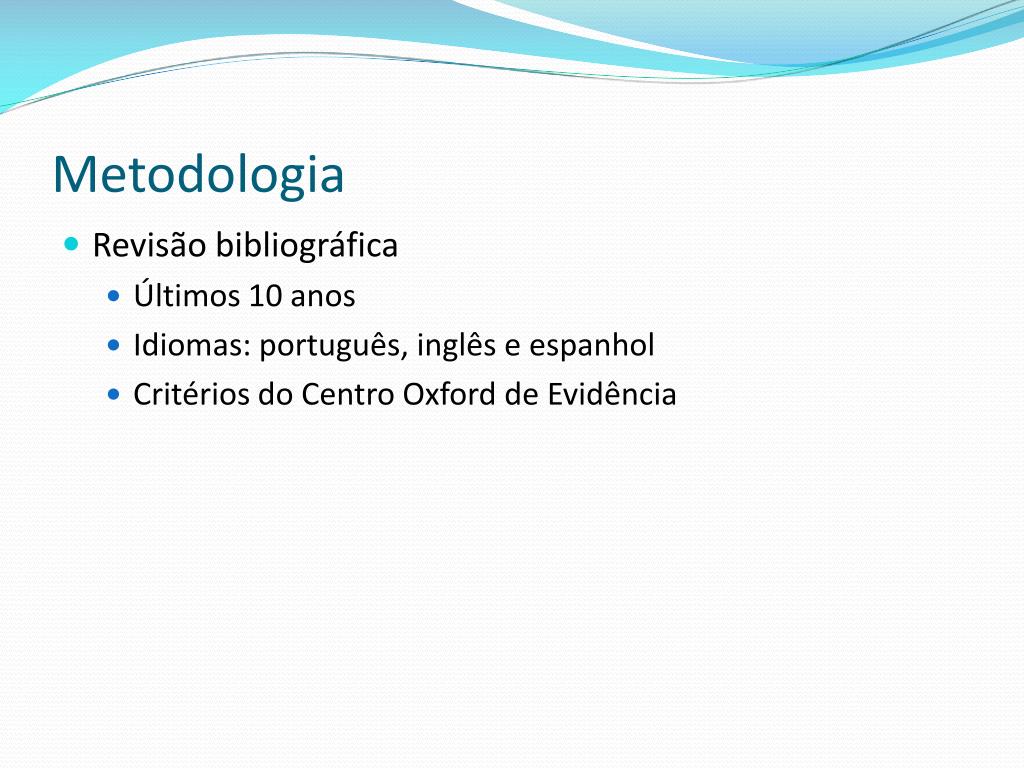 Metodologia

- Revisão bibliográfica
  - Últimos 10 anos
  - Idiomas: português, inglês e espanhol
  - Critérios do Centro Oxford de Evidência